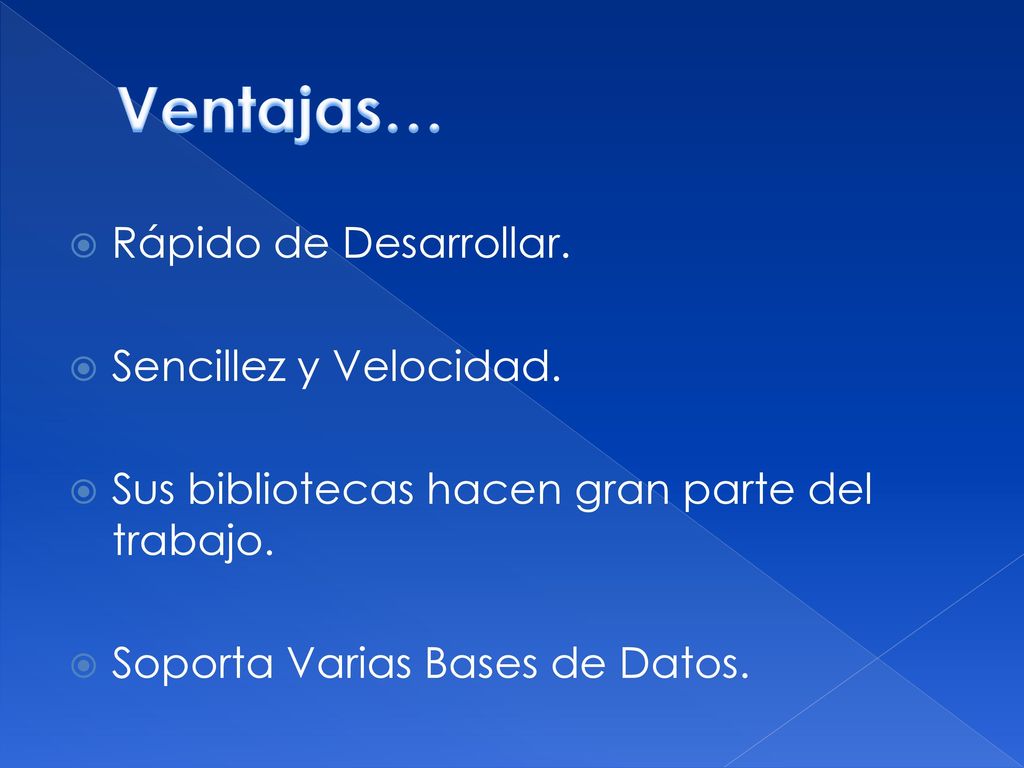 Ventajas…

Rápido de Desarrollar.

Sencillez y Velocidad.

Sus bibliotecas hacen gran parte del trabajo.

Soporta Varias Bases de Datos.